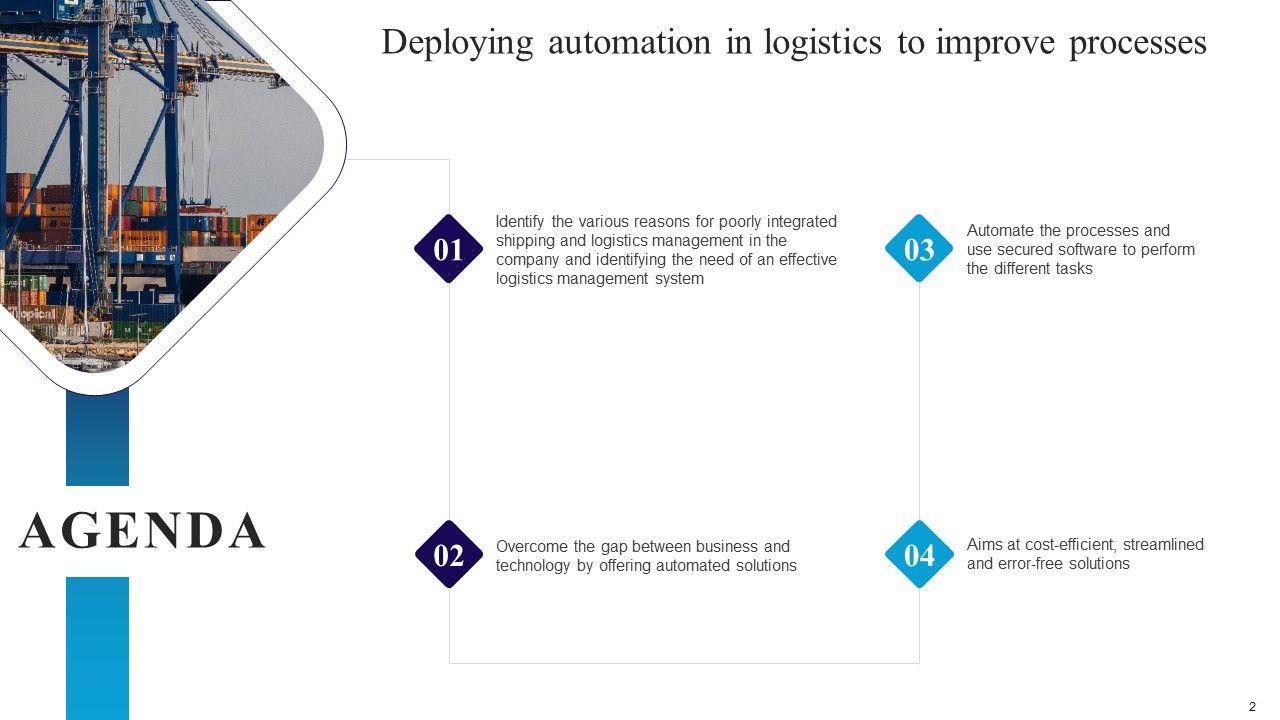 Deploying automation in logistics to improve processes

AGENDA

01 Identify the various reasons for poorly integrated shipping and logistics management in the company and identifying the need of an effective logistics management system

02 Overcome the gap between business and technology by offering automated solutions

03 Automate the processes and use secured software to perform the different tasks

04 Aims at cost-efficient, streamlined and error-free solutions

2